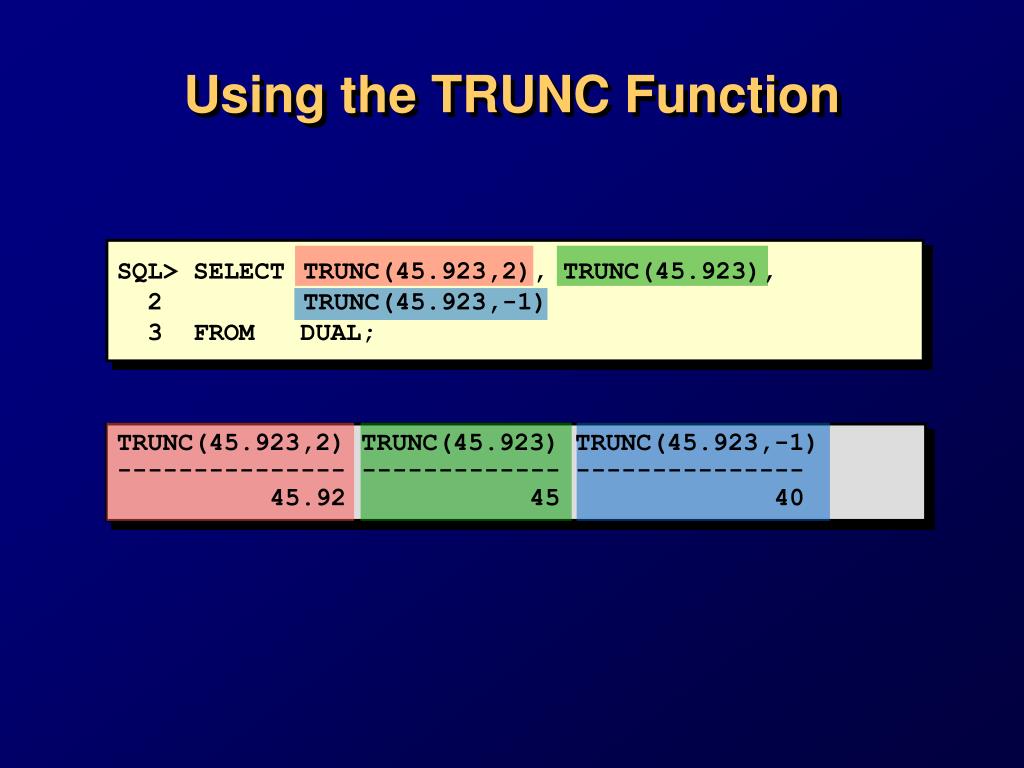 Using the TRUNC Function

SQL> SELECT TRUNC(45.923,2), TRUNC(45.923),
  2         TRUNC(45.923,-1)
  3  FROM   DUAL;

| TRUNC(45.923,2) | TRUNC(45.923) | TRUNC(45.923,-1) |
|---|---|---|
| 45.92 | 45 | 40 |